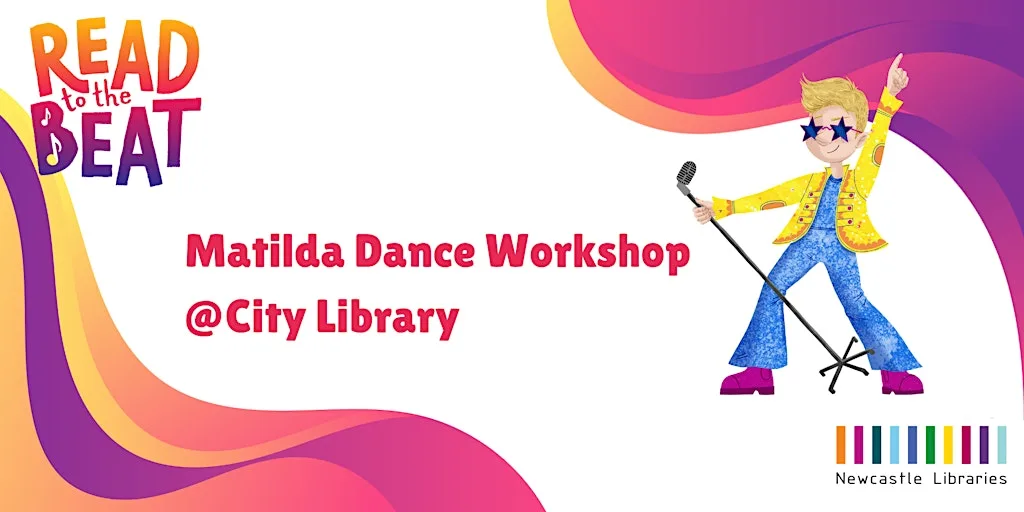 READ to the BEAT

Matilda Dance Workshop
@City Library

Newcastle Libraries